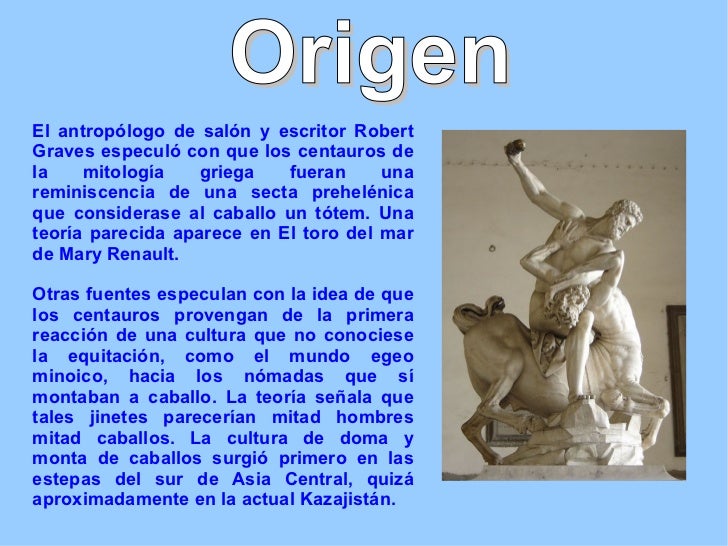 Origen

El antropólogo de salón y escritor Robert Graves especuló con que los centauros de la mitología griega fueran una reminiscencia de una secta prehelénica que considerase al caballo un tótem. Una teoría parecida aparece en El toro del mar de Mary Renault.

Otras fuentes especulan con la idea de que los centauros provengan de la primera reacción de una cultura que no conociese la equitación, como el mundo egeo minoico, hacia los nómadas que sí montaban a caballo. La teoría señala que tales jinetes parecerían mitad hombres mitad caballos. La cultura de doma y monta de caballos surgió primero en las estepas del sur de Asia Central, quizá aproximadamente en la actual Kazajistán.